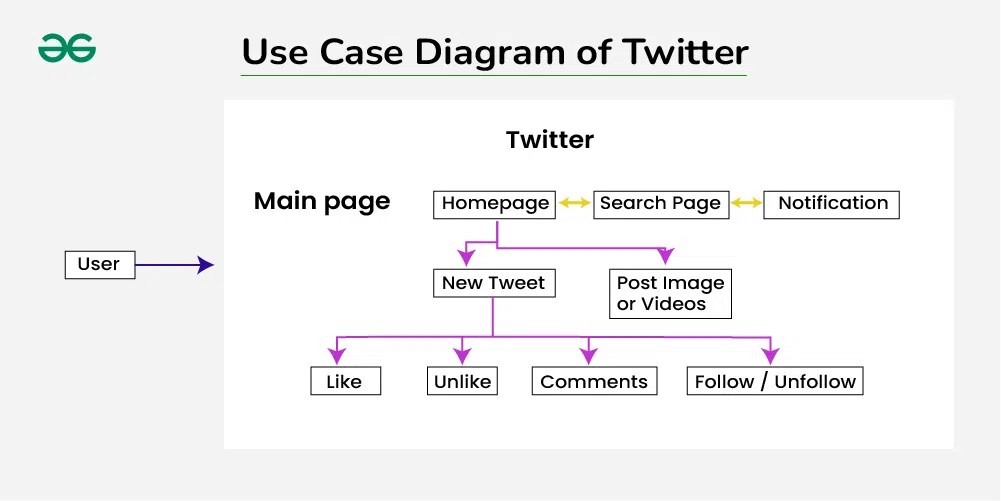 Use Case Diagram of Twitter

Twitter

Main page

Homepage

Search Page

Notification

User

New Tweet

Post Image or Videos

Like

Unlike

Comments

Follow / Unfollow